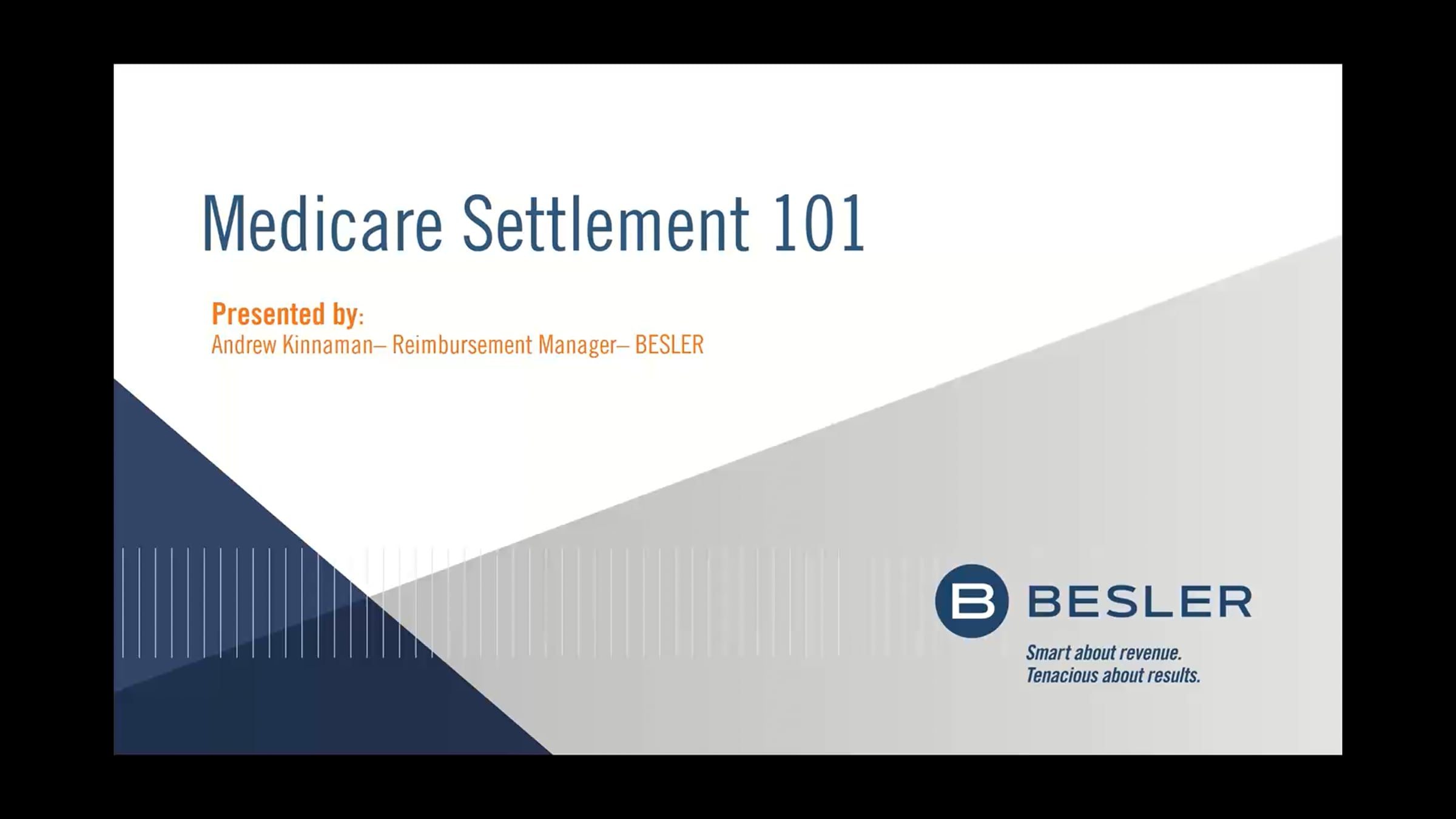 Medicare Settlement 101

Presented by:
Andrew Kinnaman– Reimbursement Manager– BESLER

B BESLER

Smart about revenue.
Tenacious about results.